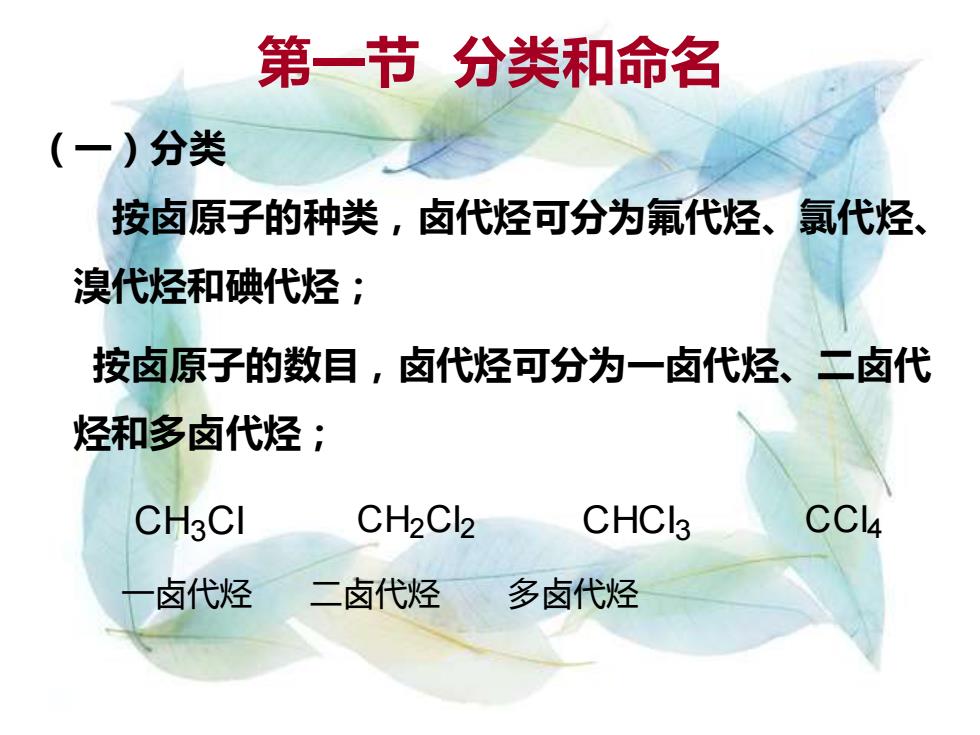 第一节 分类和命名

（一）分类

按卤原子的种类，卤代烃可分为氟代烃、氯代烃、溴代烃和碘代烃；

按卤原子的数目，卤代烃可分为一卤代烃、二卤代烃和多卤代烃；

$CH_3Cl$ $CH_2Cl_2$ $CHCl_3$ $CCl_4$

一卤代烃 二卤代烃 多卤代烃